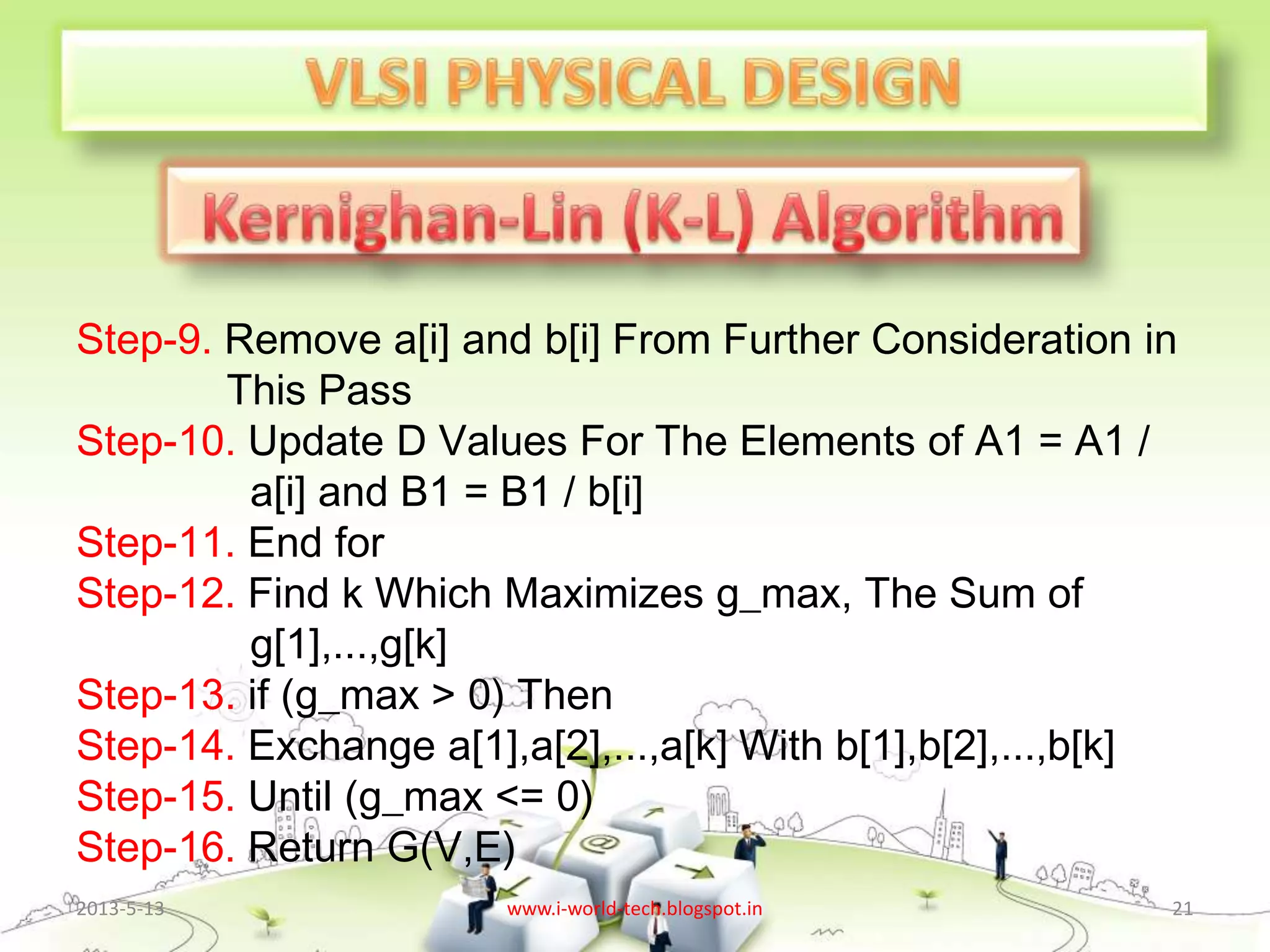 VLSI PHYSICAL DESIGN

Kernighan-Lin (K-L) Algorithm

Step-9. Remove a[i] and b[i] From Further Consideration in This Pass
Step-10. Update D Values For The Elements of A1 = A1 / a[i] and B1 = B1 / b[i]
Step-11. End for
Step-12. Find k Which Maximizes g_max, The Sum of g[1],...,g[k]
Step-13. if (g_max > 0) Then
Step-14. Exchange a[1],a[2],...,a[k] With b[1],b[2],...,b[k]
Step-15. Until (g_max <= 0)
Step-16. Return G(V,E)

2013-5-13
www.i-world-tech.blogspot.in
21